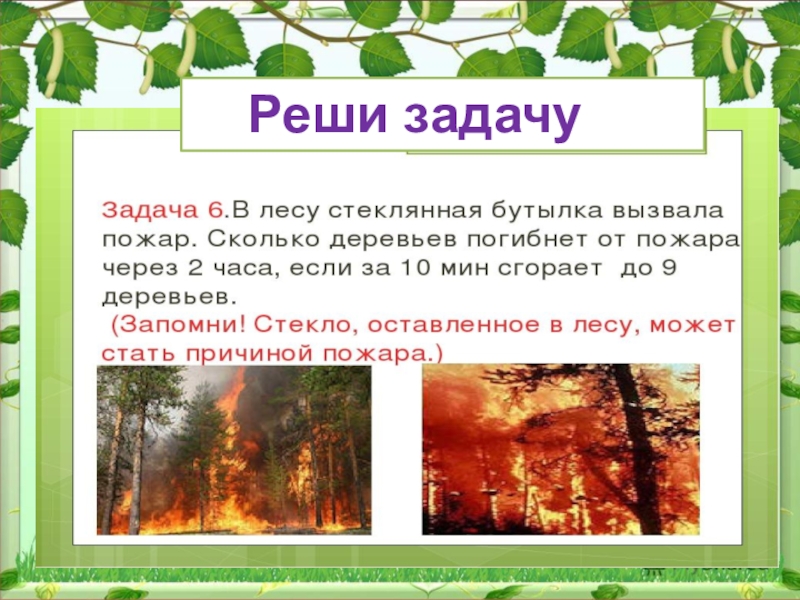 Реши задачу

Задача 6.В лесу стеклянная бутылка вызвала пожар. Сколько деревьев погибнет от пожара через 2 часа, если за 10 мин сгорает до 9 деревьев.

(Запомни! Стекло, оставленное в лесу, может стать причиной пожара.)